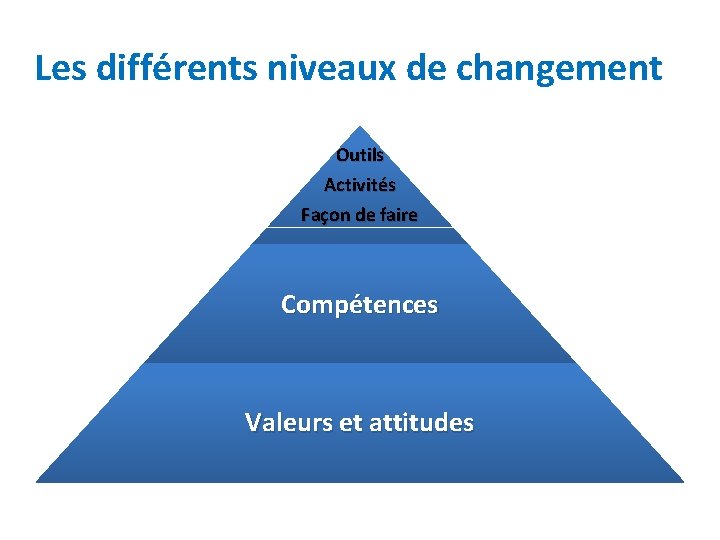 Les différents niveaux de changement

Outils
Activités
Façon de faire

Compétences

Valeurs et attitudes